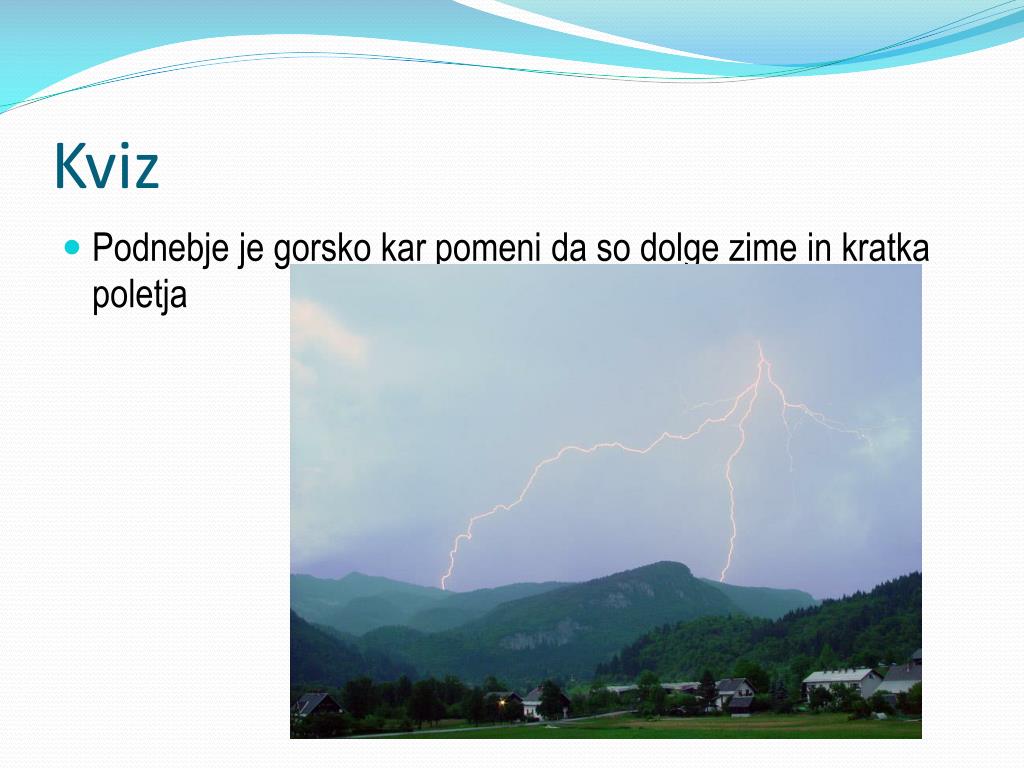 Kviz

Podnebje je gorsko kar pomeni da so dolge zime in kratka poletja